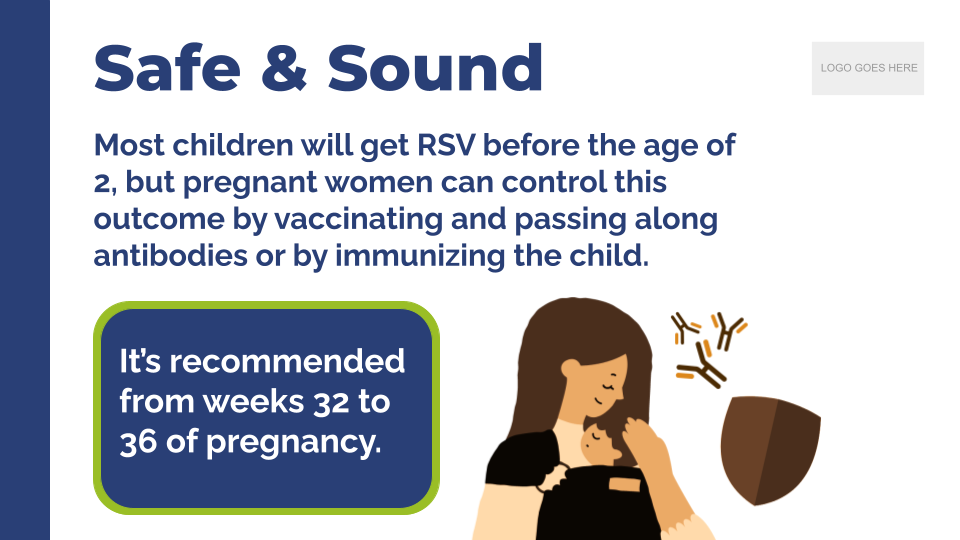 Safe & Sound

LOGO GOES HERE

Most children will get RSV before the age of 2, but pregnant women can control this outcome by vaccinating and passing along antibodies or by immunizing the child.

It's recommended from weeks 32 to 36 of pregnancy.